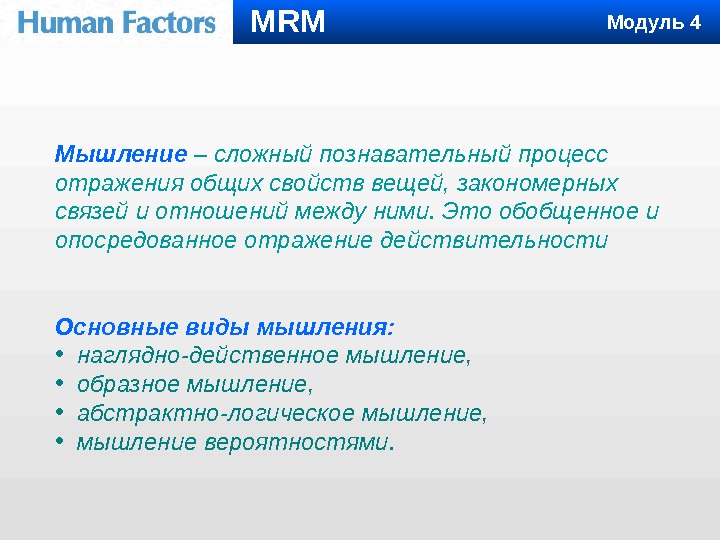 Human Factors MRM Модуль 4

Мышление – сложный познавательный процесс отражения общих свойств вещей, закономерных связей и отношений между ними. Это обобщенное и опосредованное отражение действительности

Основные виды мышления:
• наглядно-действенное мышление,
• образное мышление,
• абстрактно-логическое мышление,
• мышление вероятностями.